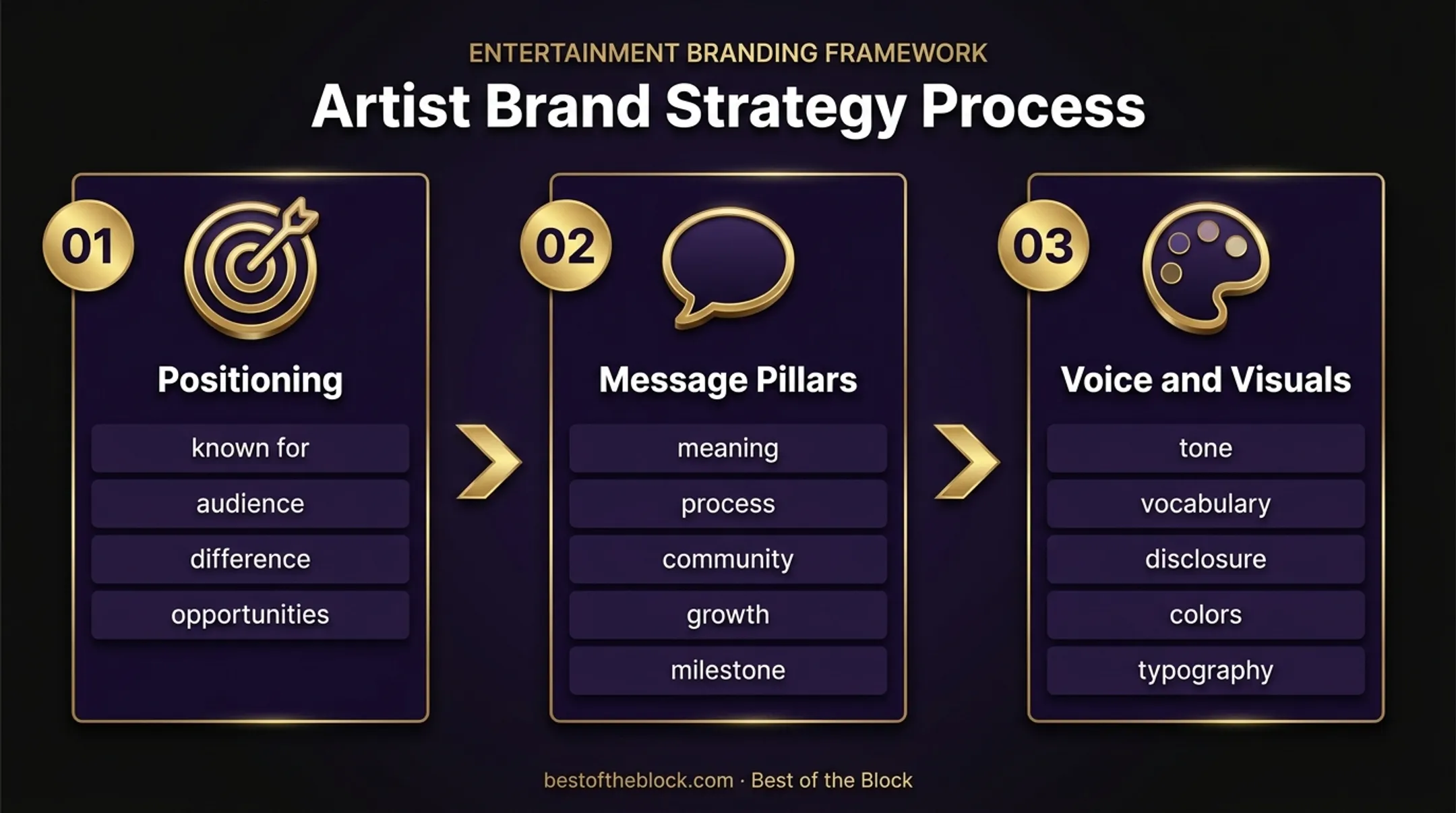 ENTERTAINMENT BRANDING FRAMEWORK

Artist Brand Strategy Process

01

Positioning

known for

audience

difference

opportunities

02

Message Pillars

meaning

process

community

growth

milestone

03

Voice and Visuals

tone

vocabulary

disclosure

colors

typography

bestoftheblock.com · Best of the Block